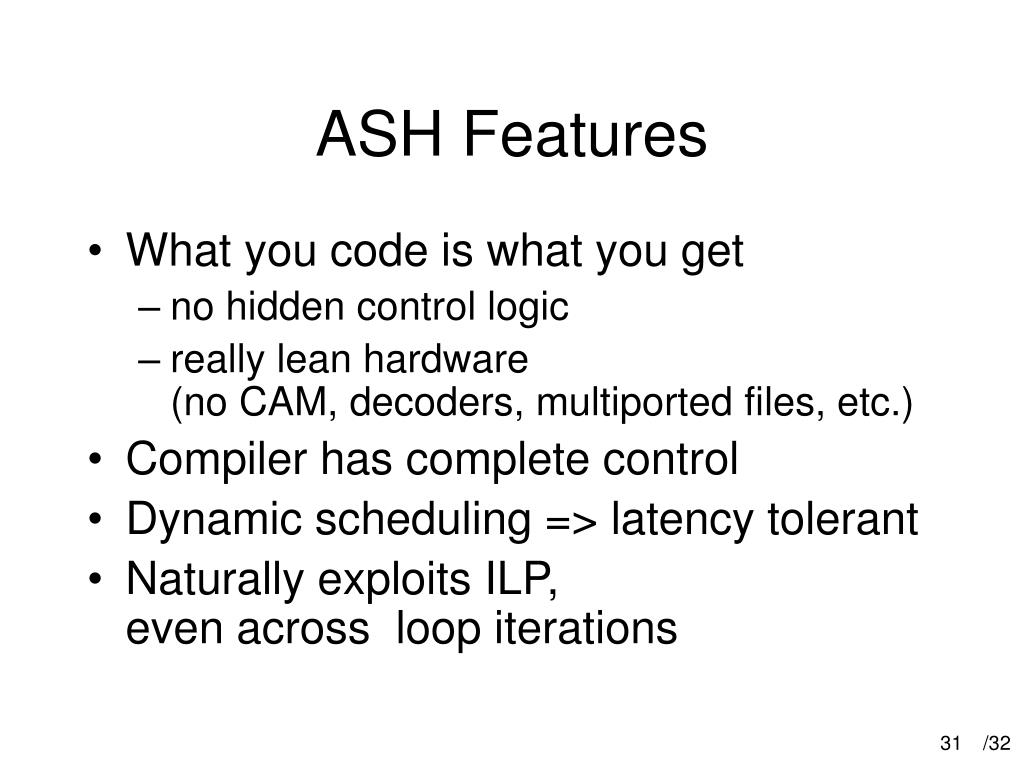 ASH Features

• What you code is what you get
– no hidden control logic
– really lean hardware (no CAM, decoders, multiported files, etc.)
• Compiler has complete control
• Dynamic scheduling => latency tolerant
• Naturally exploits ILP, even across loop iterations

31 /32